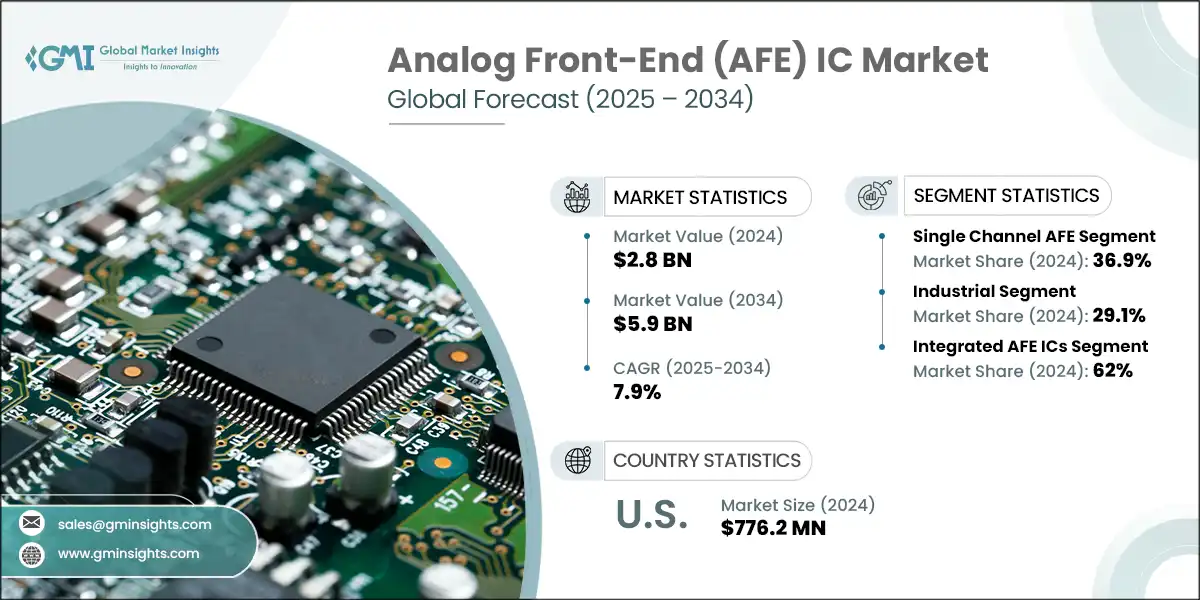 GMI Global Market Insights
Insights to Innovation

Analog Front-End (AFE) IC Market
Global Forecast (2025 – 2034)

MARKET STATISTICS

Market Value (2024)
$2.8 BN

Market Value (2034)
$5.9 BN

CAGR (2025-2034)
7.9%

SEGMENT STATISTICS

Single Channel AFE Segment
Market Share (2024): 36.9%

Industrial Segment
Market Share (2024): 29.1%

Integrated AFE ICs Segment
Market Share (2024): 62%

COUNTRY STATISTICS

U.S.
Market Size (2024)
$776.2 MN

sales@gminsights.com
www.gminsights.com